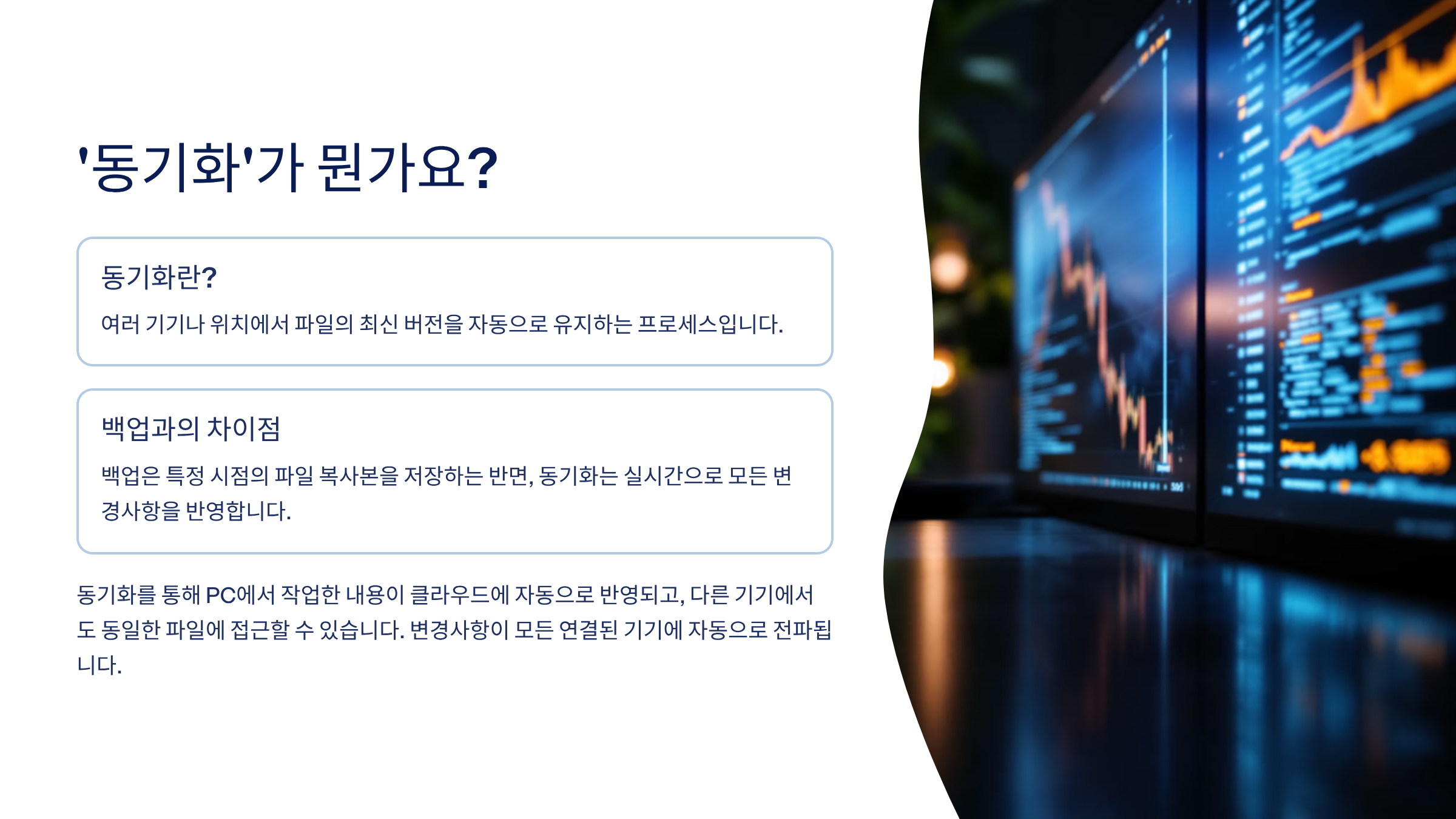 '동기화'가 뭔가요?

동기화란?

여러 기기나 위치에서 파일의 최신 버전을 자동으로 유지하는 프로세스입니다.

백업과의 차이점

백업은 특정 시점의 파일 복사본을 저장하는 반면, 동기화는 실시간으로 모든 변경사항을 반영합니다.

동기화를 통해 PC에서 작업한 내용이 클라우드에 자동으로 반영되고, 다른 기기에서도 동일한 파일에 접근할 수 있습니다. 변경사항이 모든 연결된 기기에 자동으로 전파됩니다.